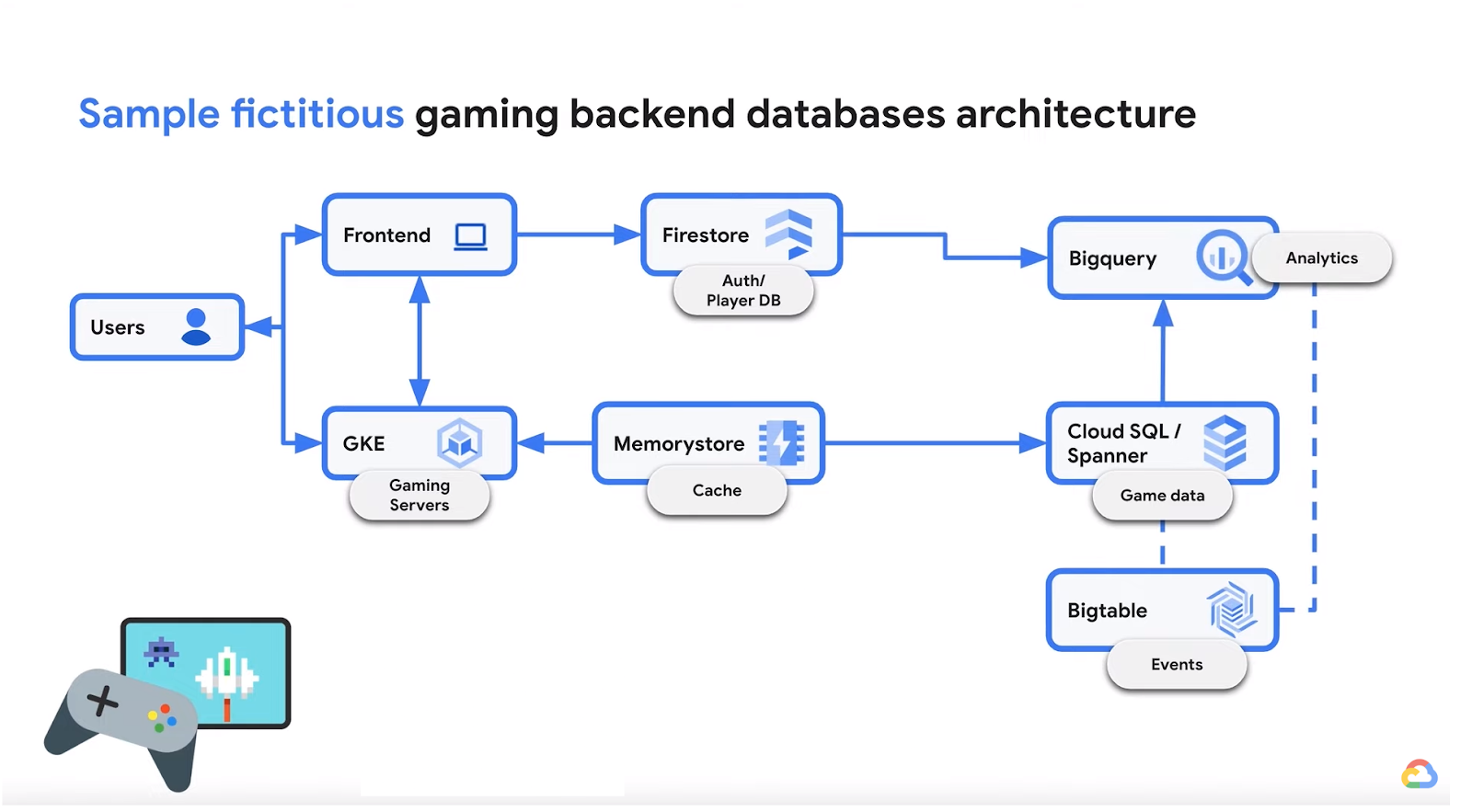 Sample fictitious gaming backend databases architecture

Users

Frontend

GKE

Gaming Servers

Firestore

Auth/ Player DB

Memorystore

Cache

Bigquery

Analytics

Cloud SQL / Spanner

Game data

Bigtable

Events